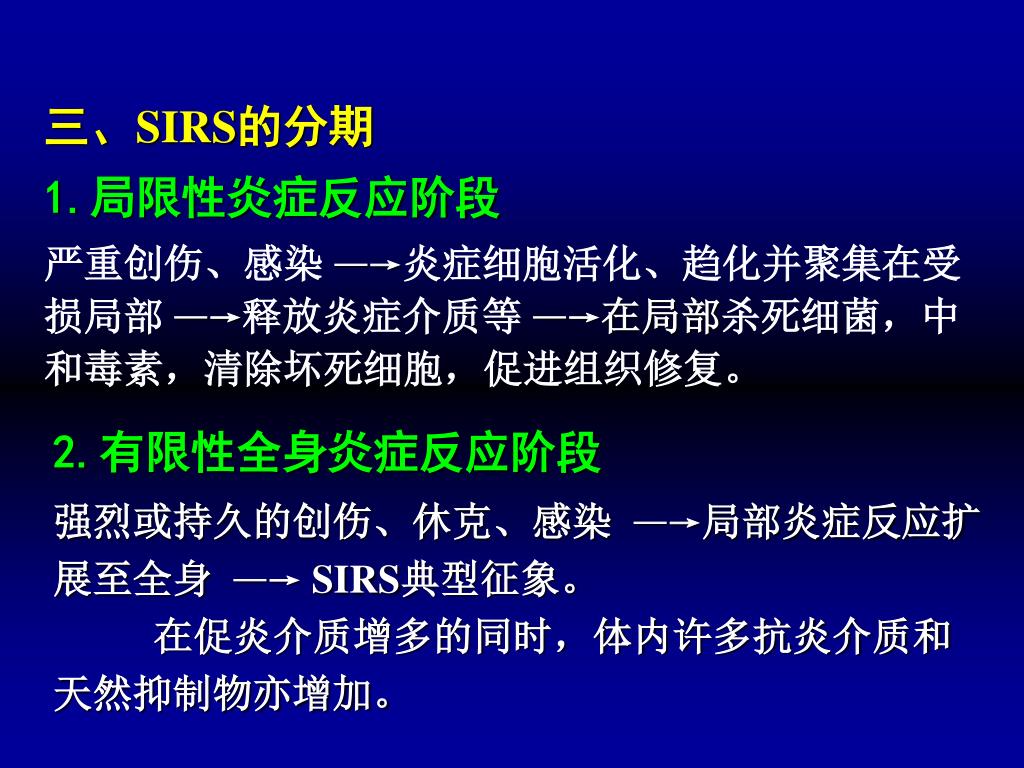 三、SIRS的分期

1. 局限性炎症反应阶段

严重创伤、感染 —→炎症细胞活化、趋化并聚集在受损局部 —→释放炎症介质等 —→在局部杀死细菌，中和毒素，清除坏死细胞，促进组织修复。

2. 有限性全身炎症反应阶段

强烈或持久的创伤、休克、感染 —→局部炎症反应扩展至全身 —→ SIRS典型征象。

在促炎介质增多的同时，体内许多抗炎介质和天然抑制物亦增加。